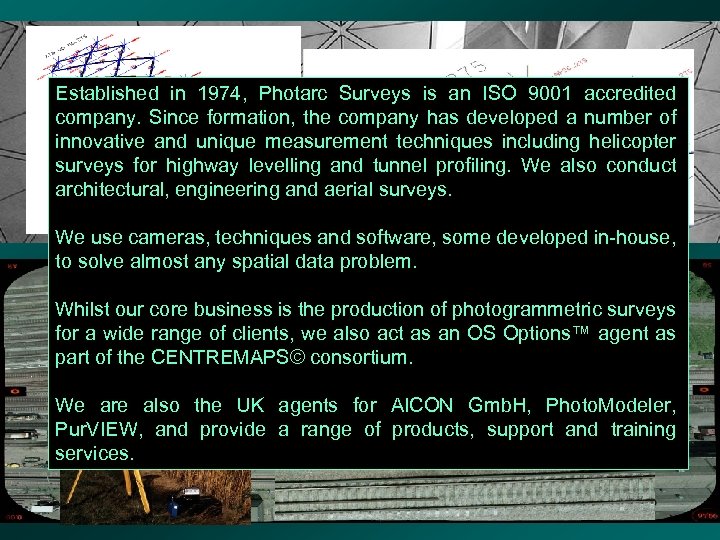 Established in 1974, Photarc Surveys is an ISO 9001 accredited company. Since formation, the company has developed a number of innovative and unique measurement techniques including helicopter surveys for highway levelling and tunnel profiling. We also conduct architectural, engineering and aerial surveys.

We use cameras, techniques and software, some developed in-house, to solve almost any spatial data problem.

Whilst our core business is the production of photogrammetric surveys for a wide range of clients, we also act as an OS Options™ agent as part of the CENTREMAPS© consortium.

We are also the UK agents for AICON GmbH, PhotoModeler, PurVIEW, and provide a range of products, support and training services.